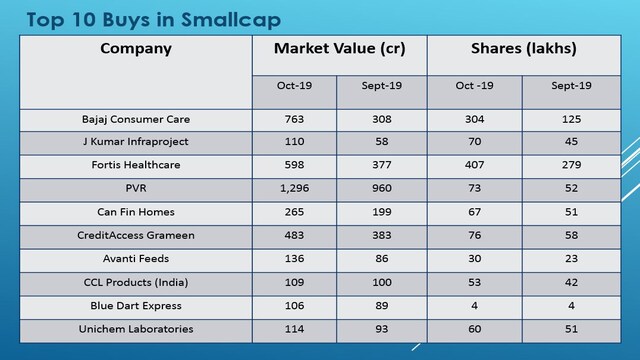 Top 10 Buys in Smallcap

| Company | Market Value (cr) | | Shares (lakhs) | |
|---|---|---|---|---|
| | Oct-19 | Sept-19 | Oct -19 | Sept-19 |
| Bajaj Consumer Care | 763 | 308 | 304 | 125 |
| J Kumar Infraproject | 110 | 58 | 70 | 45 |
| Fortis Healthcare | 598 | 377 | 407 | 279 |
| PVR | 1,296 | 960 | 73 | 52 |
| Can Fin Homes | 265 | 199 | 67 | 51 |
| CreditAccess Grameen | 483 | 383 | 76 | 58 |
| Avanti Feeds | 136 | 86 | 30 | 23 |
| CCL Products (India) | 109 | 100 | 53 | 42 |
| Blue Dart Express | 106 | 89 | 4 | 4 |
| Unichem Laboratories | 114 | 93 | 60 | 51 |